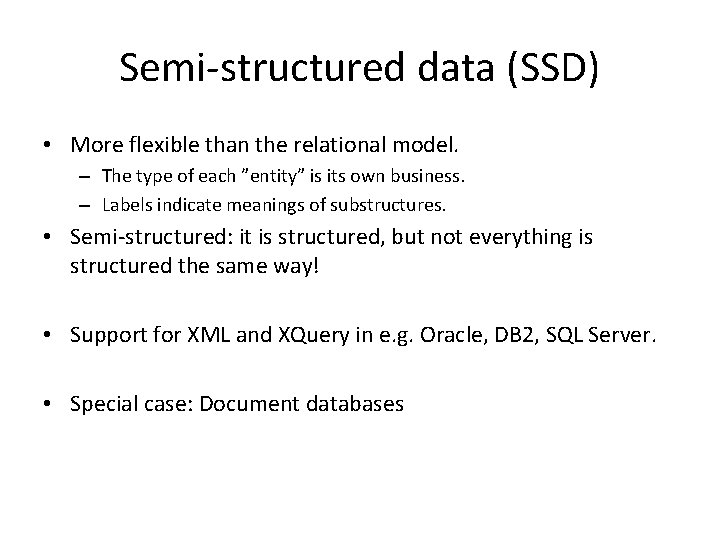 Semi-structured data (SSD)

• More flexible than the relational model.
– The type of each ”entity” is its own business.
– Labels indicate meanings of substructures.

• Semi-structured: it is structured, but not everything is structured the same way!

• Support for XML and XQuery in e.g. Oracle, DB2, SQL Server.

• Special case: Document databases